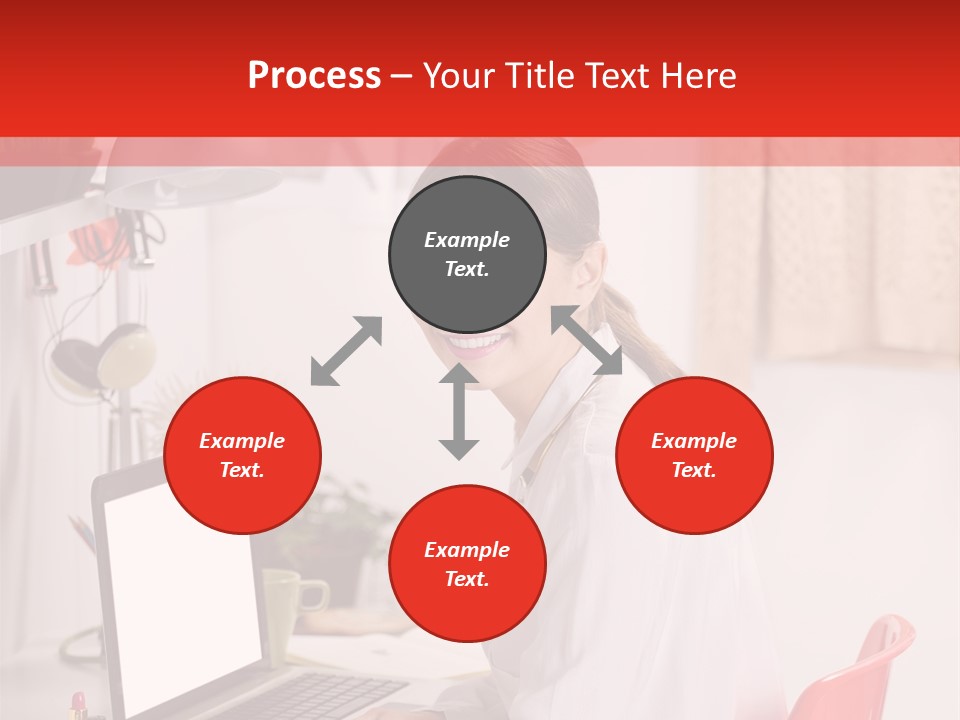 Process – Your Title Text Here

Example Text.

Example Text.

Example Text.

Example Text.